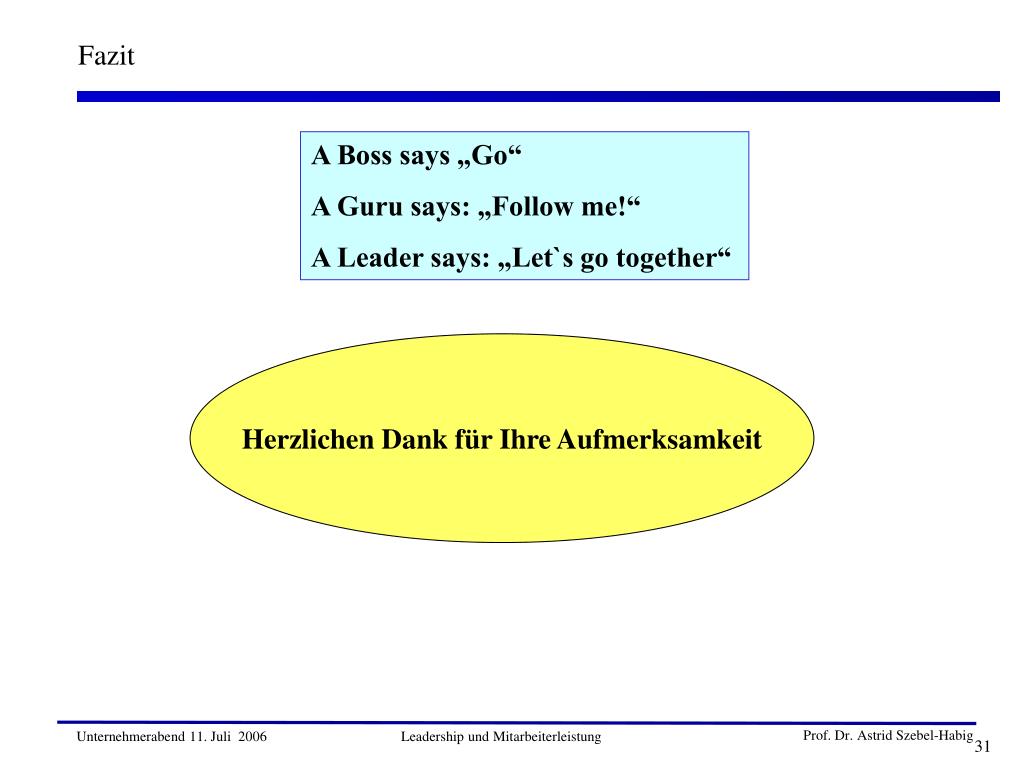 Fazit

A Boss says „Go“
A Guru says: „Follow me!“
A Leader says: „Let`s go together“

Herzlichen Dank für Ihre Aufmerksamkeit

Unternehmerabend 11. Juli 2006

Leadership und Mitarbeiterleistung

Prof. Dr. Astrid Szebel-Habig

31